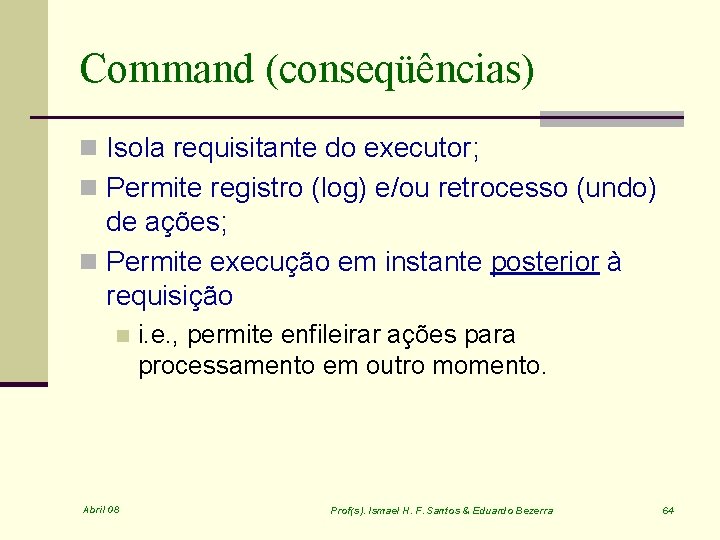 Command (conseqüências)

Isola requisitante do executor;

Permite registro (log) e/ou retrocesso (undo) de ações;

Permite execução em instante posterior à requisição

i.e., permite enfileirar ações para processamento em outro momento.

Abril 08

Prof(s). Ismael H. F. Santos & Eduardo Bezerra

64